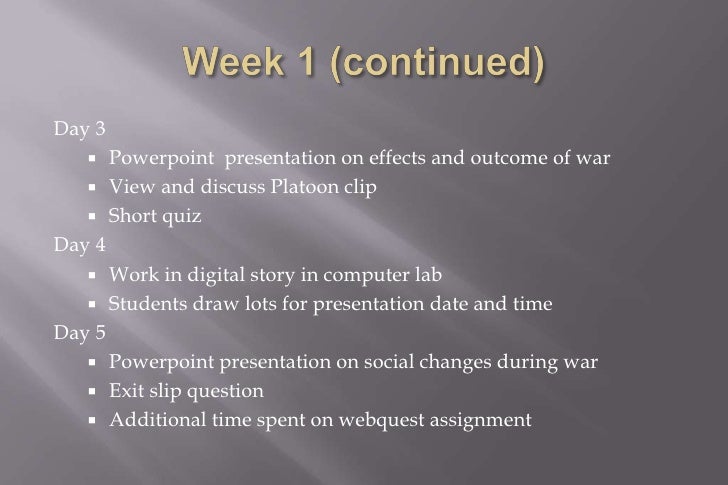 Week 1 (continued)

Day 3

- Powerpoint presentation on effects and outcome of war
- View and discuss Platoon clip
- Short quiz

Day 4

- Work in digital story in computer lab
- Students draw lots for presentation date and time

Day 5

- Powerpoint presentation on social changes during war
- Exit slip question
- Additional time spent on webquest assignment